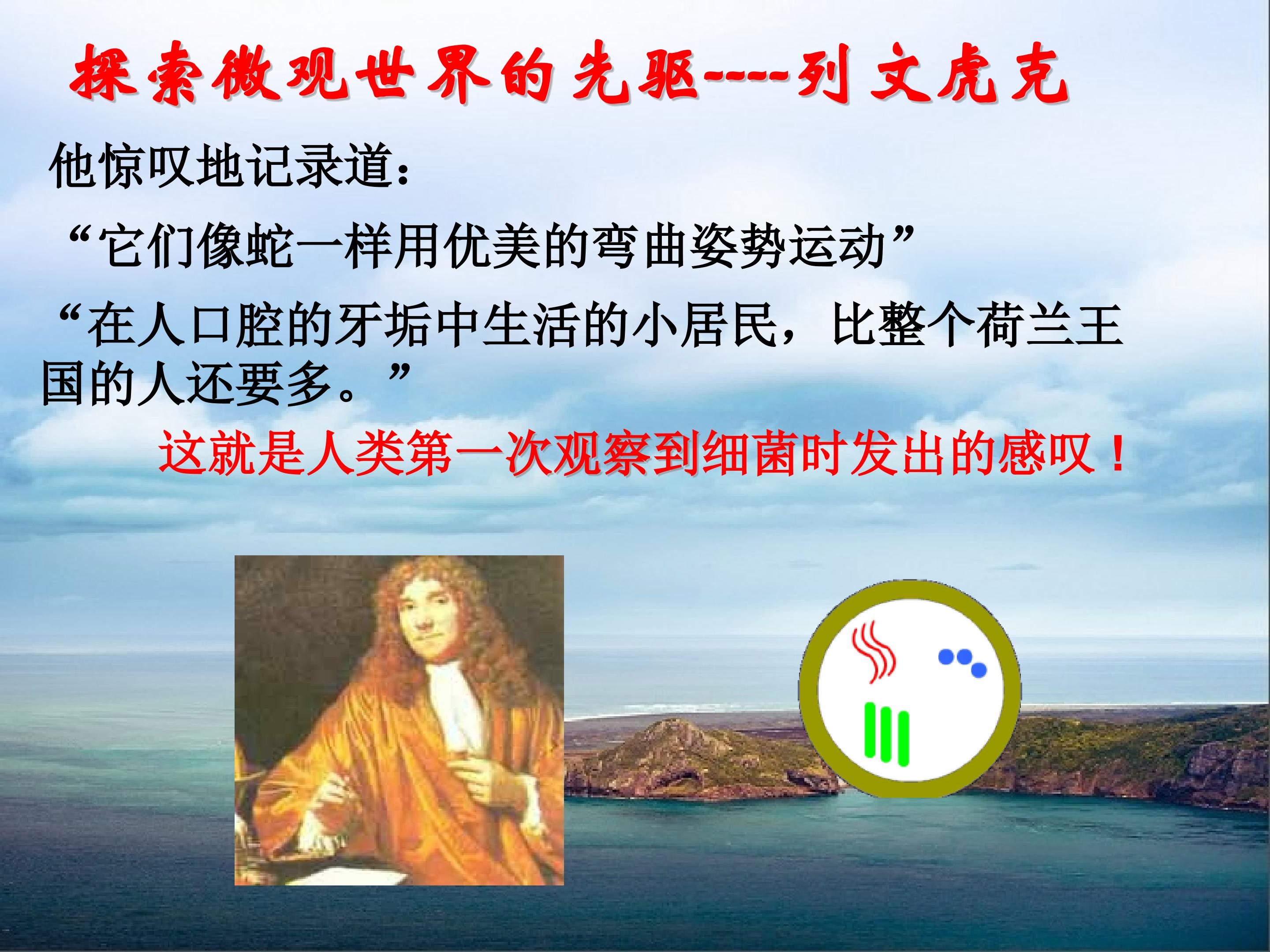 探索微观世界的先驱----列文虎克

他惊叹地记录道：

“它们像蛇一样用优美的弯曲姿势运动”

“在人口腔的牙垢中生活的小居民，比整个荷兰王国的人还要多。”

这就是人类第一次观察到细菌时发出的感叹！